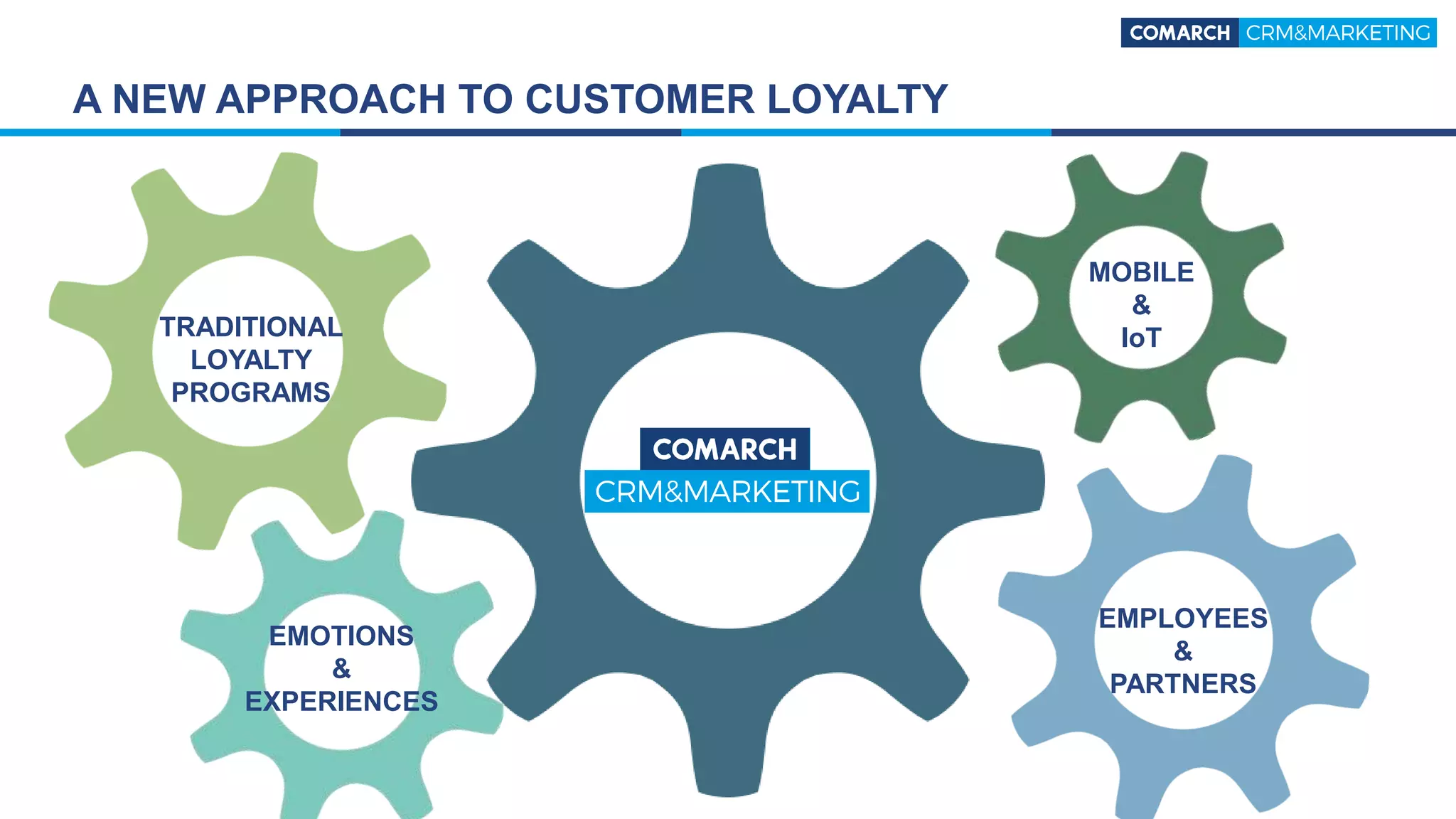 COMARCH CRM&MARKETING

A NEW APPROACH TO CUSTOMER LOYALTY

TRADITIONAL LOYALTY PROGRAMS

COMARCH
CRM&MARKETING

MOBILE
&
IoT

EMOTIONS
&
EXPERIENCES

EMPLOYEES
&
PARTNERS